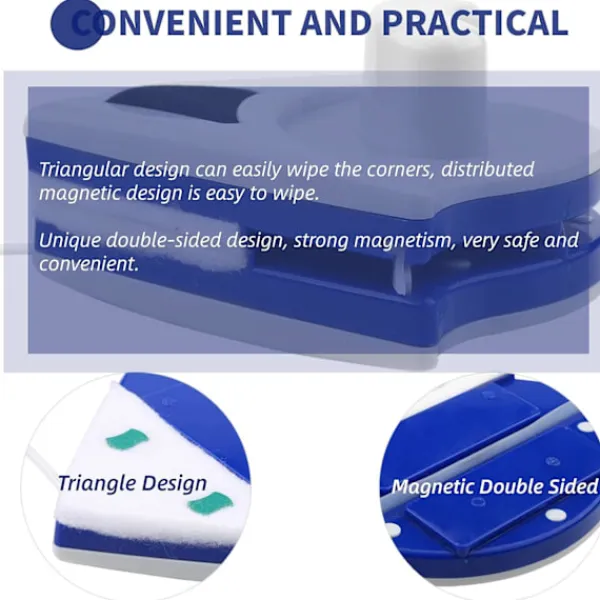 CONVENIENT AND PRACTICAL

Triangular design can easily wipe the corners, distributed magnetic design is easy to wipe.

Unique double-sided design, strong magnetism, very safe and convenient.

Triangle Design

Magnetic Double Sided